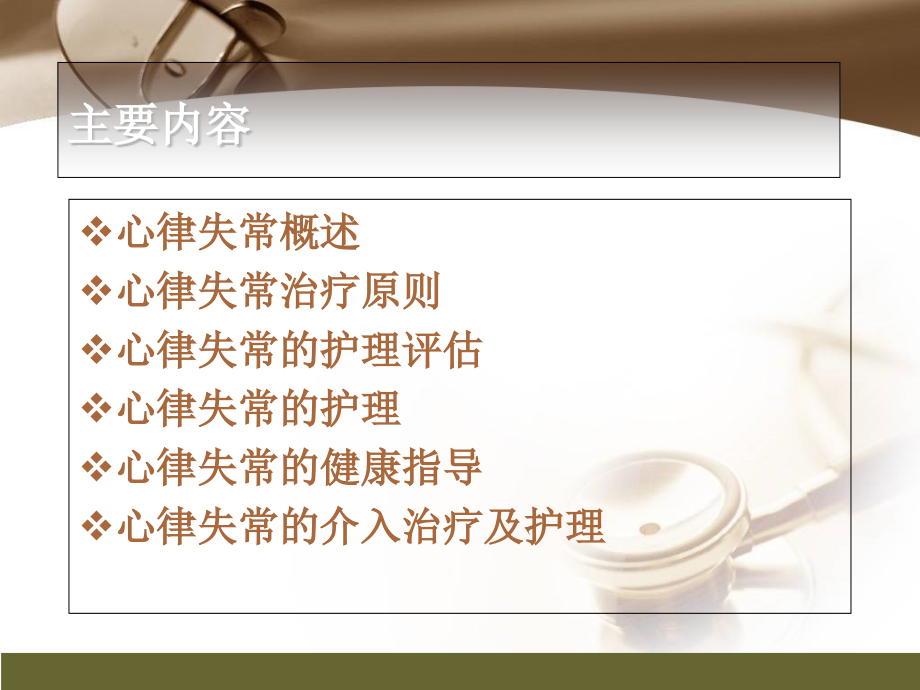 主要内容

❖心律失常概述
❖心律失常治疗原则
❖心律失常的护理评估
❖心律失常的护理
❖心律失常的健康指导
❖心律失常的介入治疗及护理